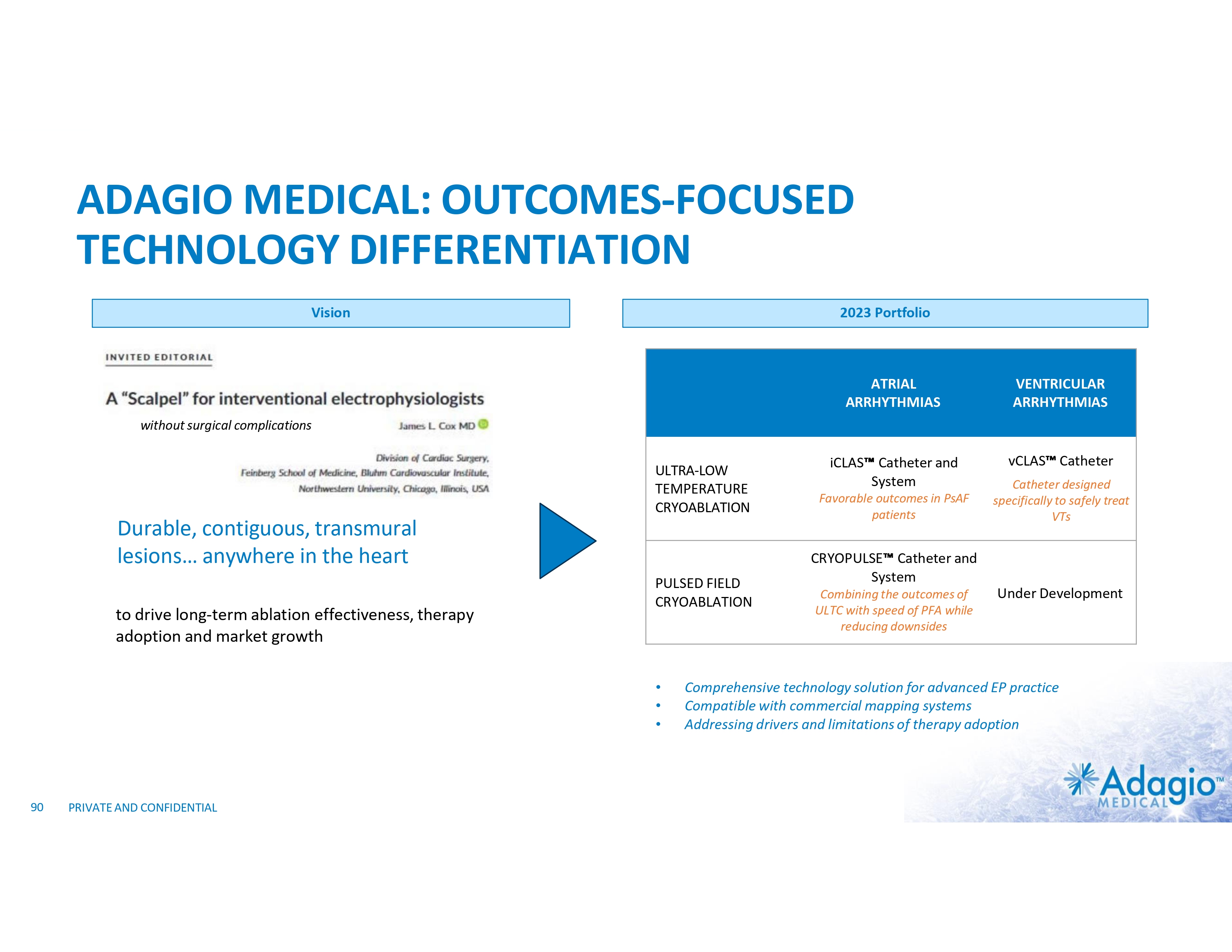 ADAGIO MEDICAL: OUTCOMES-FOCUSED TECHNOLOGY DIFFERENTIATION

Vision

INVITED EDITORIAL

A "Scalpel" for interventional electrophysiologists

without surgical complications

James L. Cox MD

Division of Cardiac Surgery, Feinberg School of Medicine, Bluhm Cardiovascular Institute, Northwestern University, Chicago, Illinois, USA

Durable, contiguous, transmural lesions… anywhere in the heart

to drive long-term ablation effectiveness, therapy adoption and market growth

2023 Portfolio

| | ATRIAL ARRHYTHMIAS | VENTRICULAR ARRHYTHMIAS |
|---|---|---|
| ULTRA-LOW TEMPERATURE CRYOABLATION | iCLAS™ Catheter and System Favorable outcomes in PsAF patients | vCLAS™ Catheter Catheter designed specifically to safely treat VTs |
| PULSED FIELD CRYOABLATION | CRYOPULSE™ Catheter and System Combining the outcomes of ULTC with speed of PFA while reducing downsides | Under Development |

• Comprehensive technology solution for advanced EP practice
• Compatible with commercial mapping systems
• Addressing drivers and limitations of therapy adoption

90 PRIVATE AND CONFIDENTIAL

Adagio™ MEDICAL